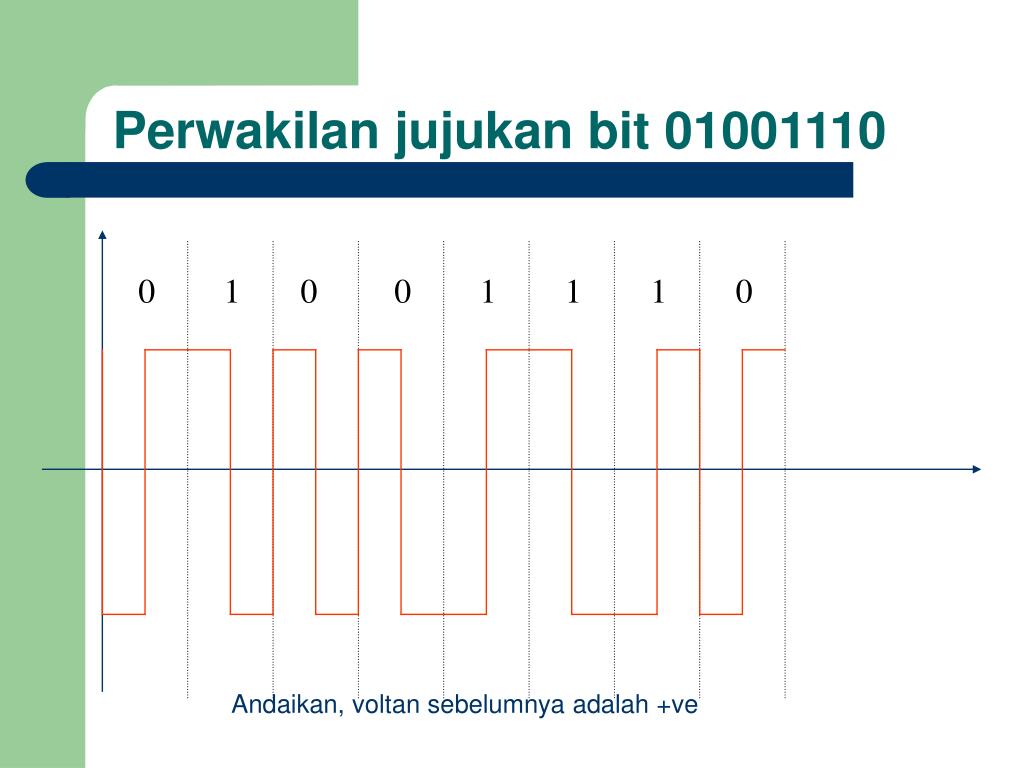 Perwakilan jujukan bit 01001110

0 1 0 0 1 1 1 0

Andaikan, voltan sebelumnya adalah +ve